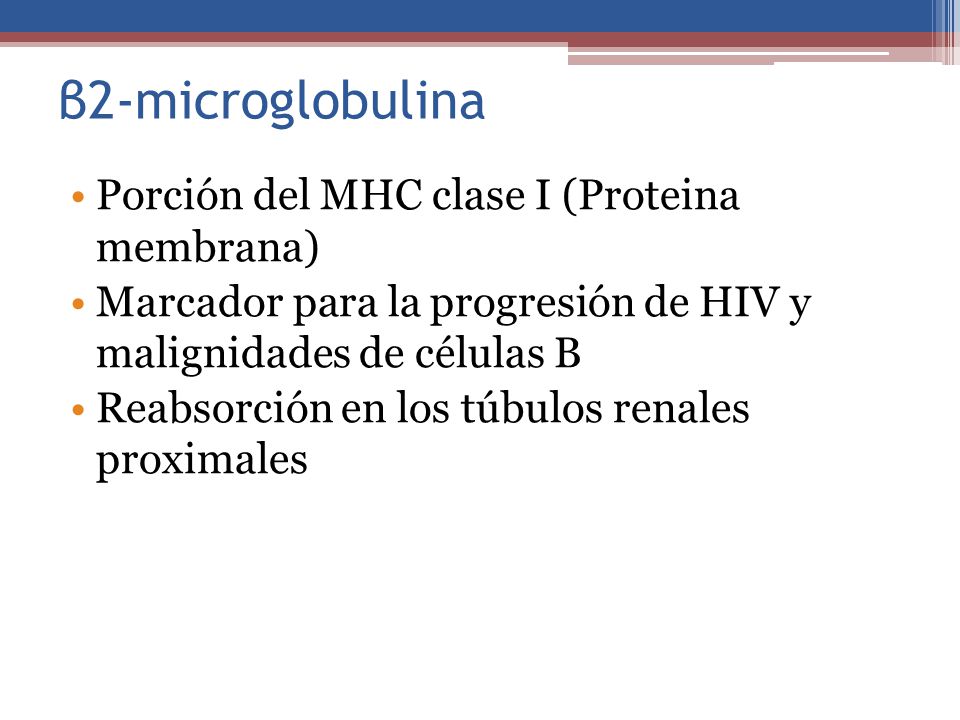 β2-microglobulina

• Porción del MHC clase I (Proteina membrana)
• Marcador para la progresión de HIV y malignidades de células B
• Reabsorción en los túbulos renales proximales